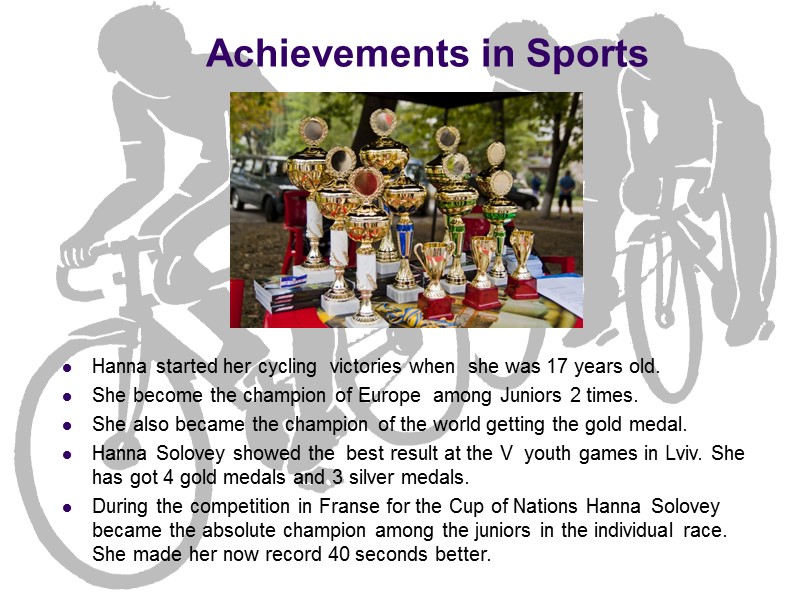 Achievements in Sports

- Hanna started her cycling victories when she was 17 years old.
- She become the champion of Europe among Juniors 2 times.
- She also became the champion of the world getting the gold medal.
- Hanna Solovey showed the best result at the V youth games in Lviv. She has got 4 gold medals and 3 silver medals.
- During the competition in Franse for the Cup of Nations Hanna Solovey became the absolute champion among the juniors in the individual race. She made her now record 40 seconds better.